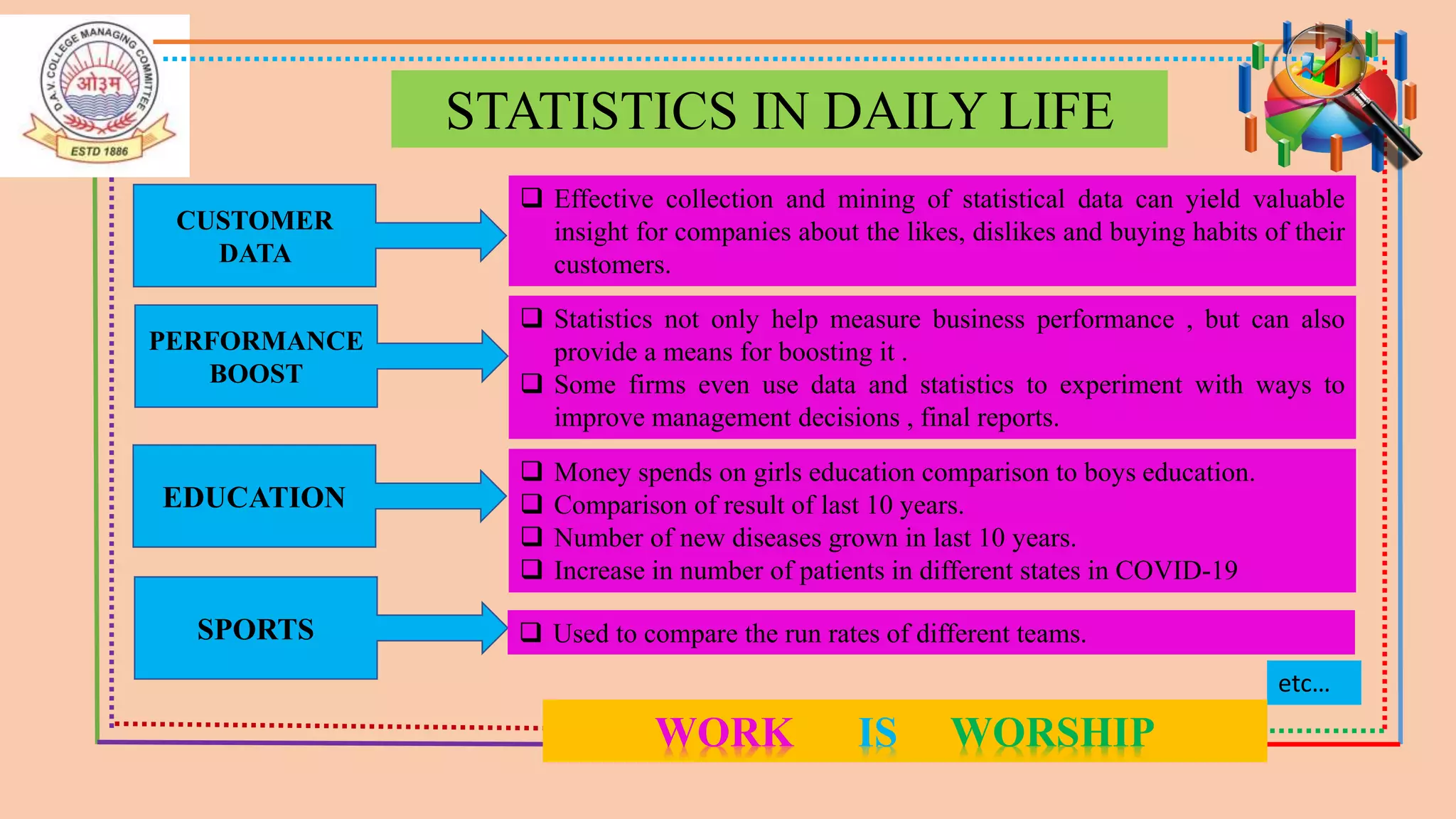 D.A.V. COLLEGE MANAGING COMMITTEE
ओ३म्
ESTD 1886

STATISTICS IN DAILY LIFE

CUSTOMER DATA

❑ Effective collection and mining of statistical data can yield valuable insight for companies about the likes, dislikes and buying habits of their customers.

PERFORMANCE BOOST

❑ Statistics not only help measure business performance , but can also provide a means for boosting it .
❑ Some firms even use data and statistics to experiment with ways to improve management decisions , final reports.

EDUCATION

❑ Money spends on girls education comparison to boys education.
❑ Comparison of result of last 10 years.
❑ Number of new diseases grown in last 10 years.
❑ Increase in number of patients in different states in COVID-19

SPORTS

❑ Used to compare the run rates of different teams.

etc…

WORK IS WORSHIP